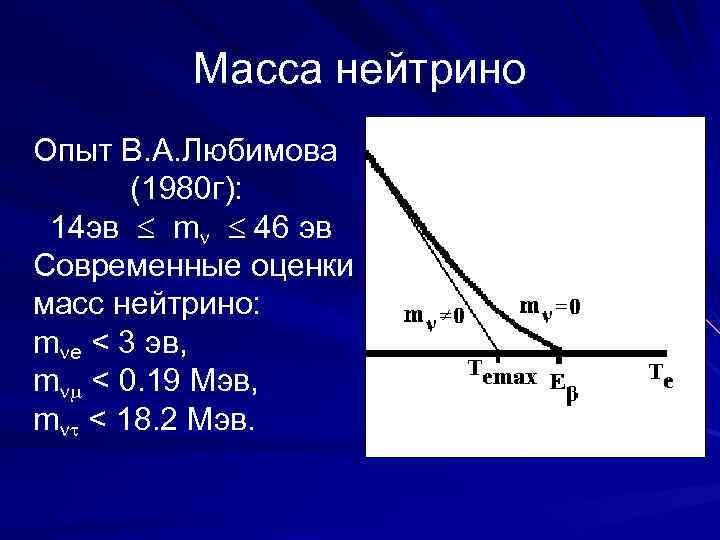 Масса нейтрино

Опыт В.А.Любимова (1980г):
14эв $\leq$ $m_{\nu}$ $\leq$ 46 эв
Современные оценки масс нейтрино:
$m_{\nu e}$ < 3 эв,
$m_{\nu\mu}$ < 0.19 Мэв,
$m_{\nu\tau}$ < 18.2 Мэв.

$m_{\nu} \neq 0$
$m_{\nu} = 0$
$T_{emax}$
$E_{\beta}$
$T_e$